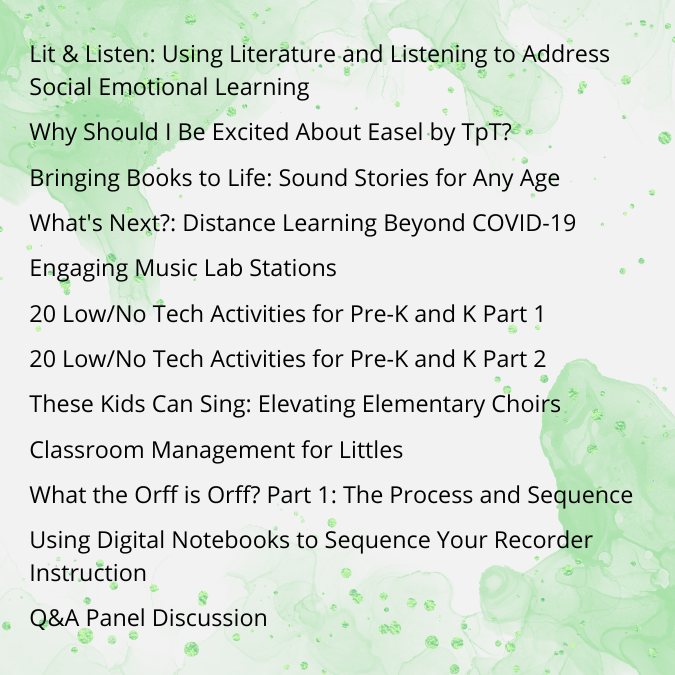 Lit & Listen: Using Literature and Listening to Address Social Emotional Learning

Why Should I Be Excited About Easel by TpT?

Bringing Books to Life: Sound Stories for Any Age

What's Next?: Distance Learning Beyond COVID-19

Engaging Music Lab Stations

20 Low/No Tech Activities for Pre-K and K Part 1

20 Low/No Tech Activities for Pre-K and K Part 2

These Kids Can Sing: Elevating Elementary Choirs

Classroom Management for Littles

What the Orff is Orff? Part 1: The Process and Sequence

Using Digital Notebooks to Sequence Your Recorder Instruction

Q&A Panel Discussion